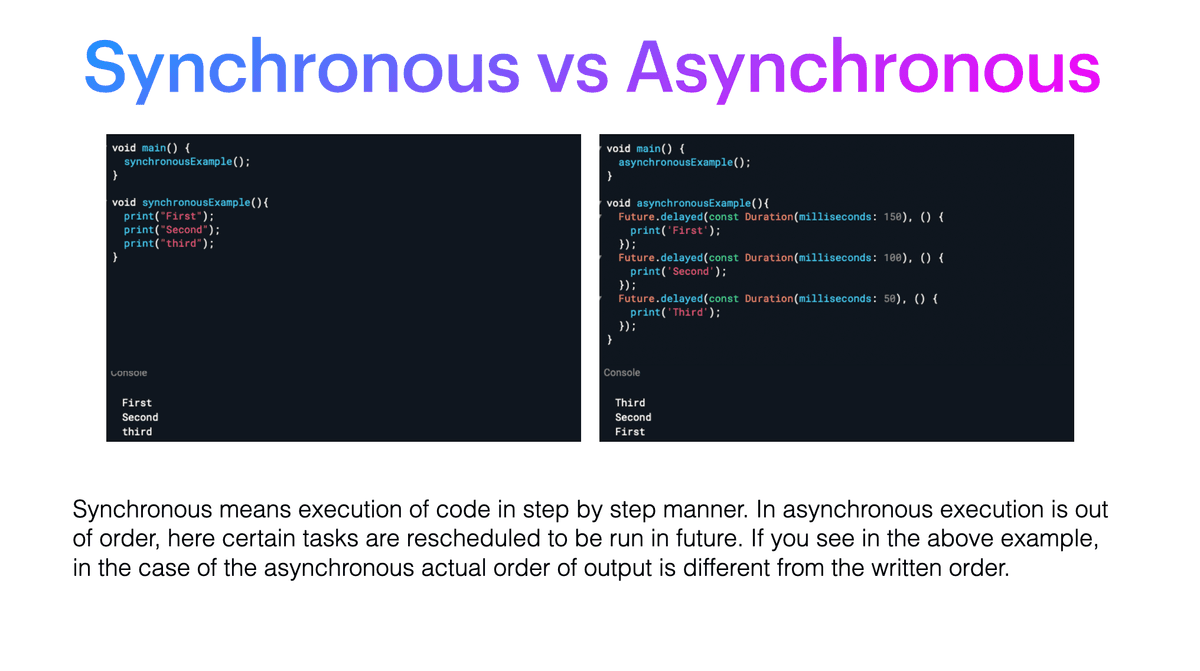 Synchronous vs Asynchronous

void main() {
  synchronousExample();
}

void synchronousExample(){
  print("First");
  print("Second");
  print("third");
}

Console

First
Second
third

void main() {
  asynchronousExample();
}

void asynchronousExample(){
  Future.delayed(const Duration(milliseconds: 150), () {
    print('First');
  });
  Future.delayed(const Duration(milliseconds: 100), () {
    print('Second');
  });
  Future.delayed(const Duration(milliseconds: 50), () {
    print('Third');
  });
}

Console

Third
Second
First

Synchronous means execution of code in step by step manner. In asynchronous execution is out of order, here certain tasks are rescheduled to be run in future. If you see in the above example, in the case of the asynchronous actual order of output is different from the written order.